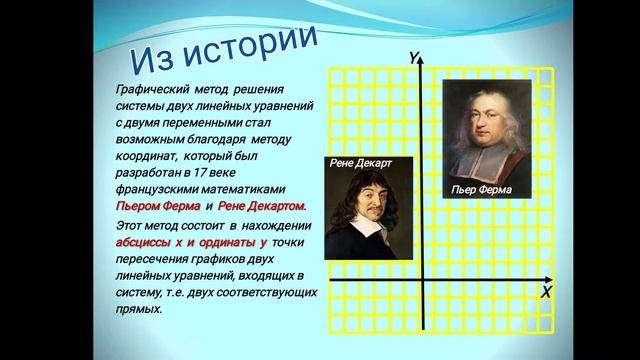 Из истории

Графический метод решения системы двух линейных уравнений с двумя переменными стал возможным благодаря методу координат, который был разработан в 17 веке французскими математиками Пьером Ферма и Рене Декартом.

Этот метод состоит в нахождении абсциссы х и ординаты у точки пересечения графиков двух линейных уравнений, входящих в систему, т.е. двух соответствующих прямых.

Y

X

Рене Декарт

Пьер Ферма